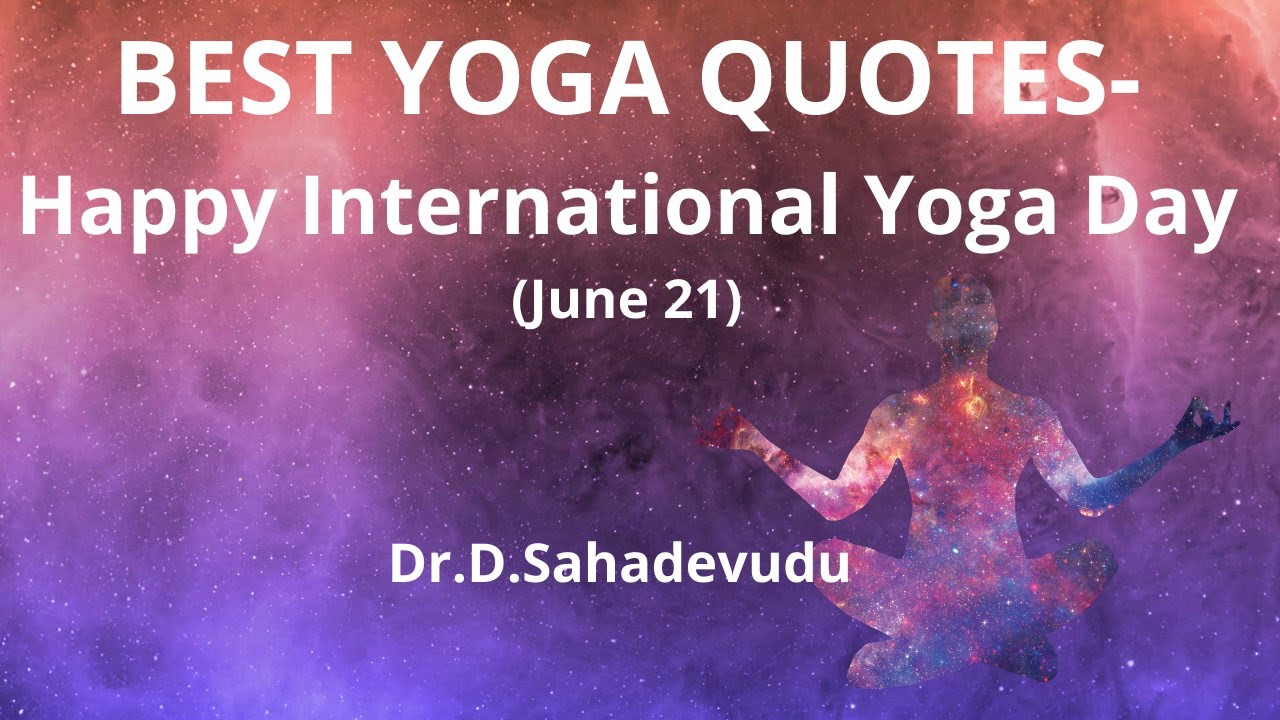 BEST YOGA QUOTES-
Happy International Yoga Day
(June 21)

Dr.D.Sahadevudu